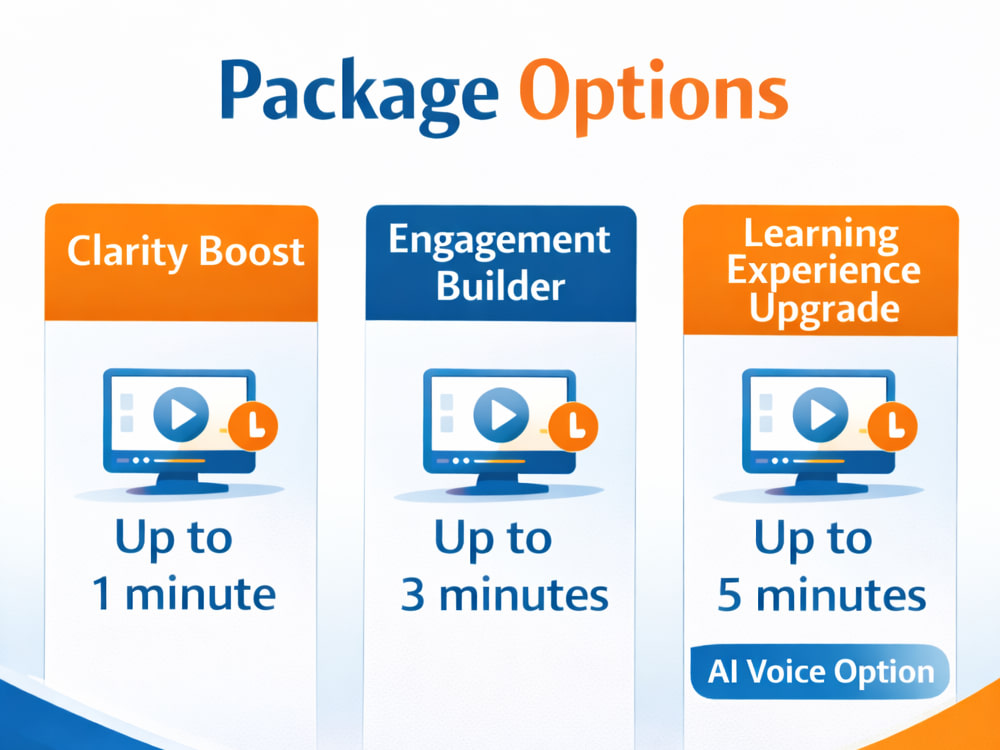 Package Options

Clarity Boost

Up to
1 minute

Engagement
Builder

Up to
3 minutes

Learning
Experience
Upgrade

Up to
5 minutes

AI Voice Option